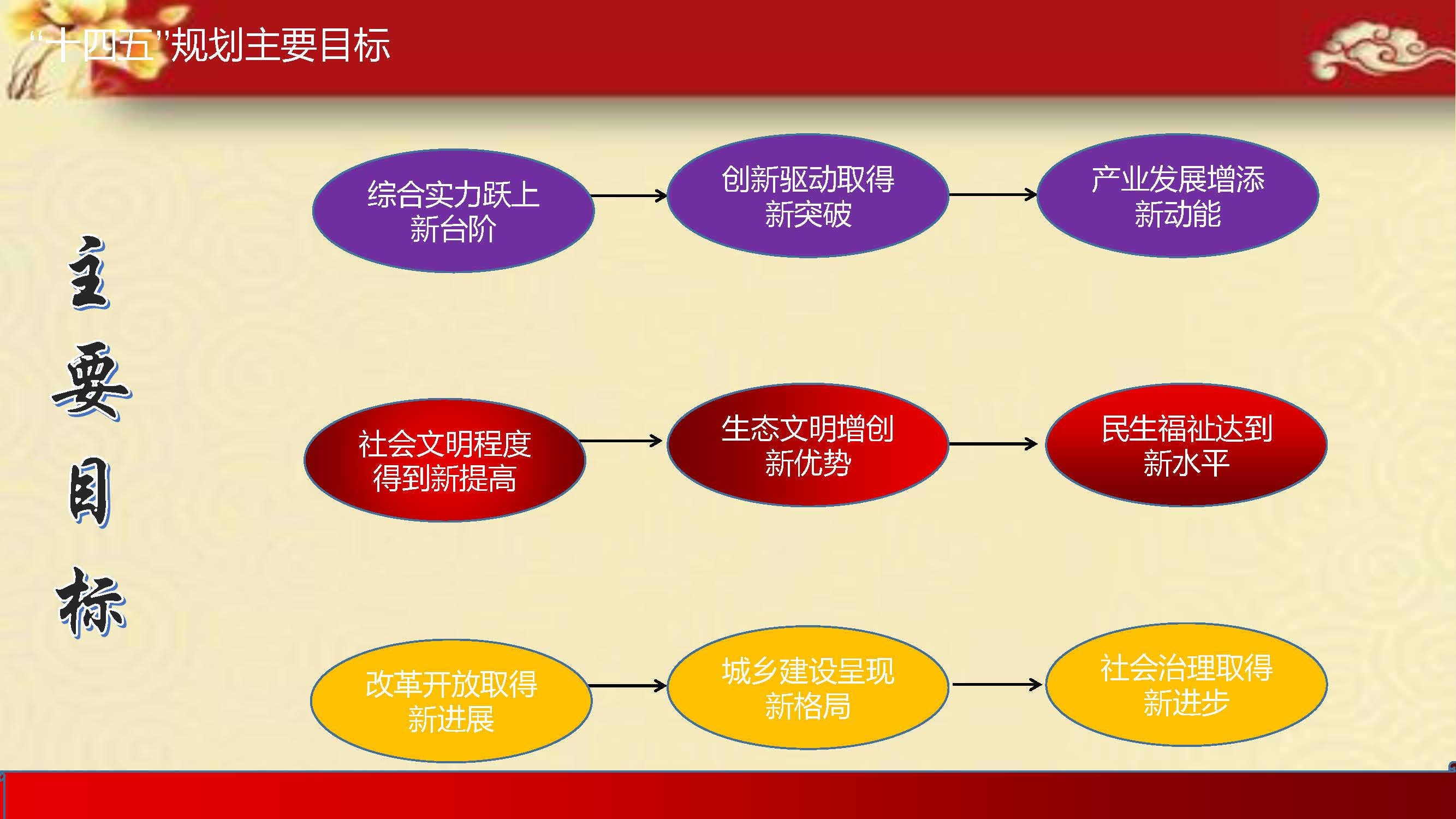 “十四五”规划主要目标

主要目标

综合实力跃上新台阶

创新驱动取得新突破

产业发展增添新动能

社会文明程度得到新提高

生态文明增创新优势

民生福祉达到新水平

改革开放取得新进展

城乡建设呈现新格局

社会治理取得新进步